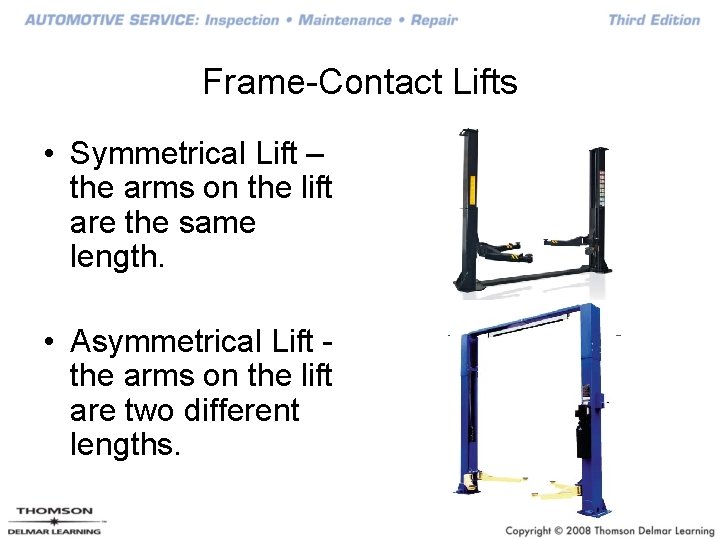 AUTOMOTIVE SERVICE: Inspection • Maintenance • Repair

Third Edition

Frame-Contact Lifts

• Symmetrical Lift – the arms on the lift are the same length.

• Asymmetrical Lift - the arms on the lift are two different lengths.

THOMSON
DELMAR LEARNING

Copyright © 2008 Thomson Delmar Learning